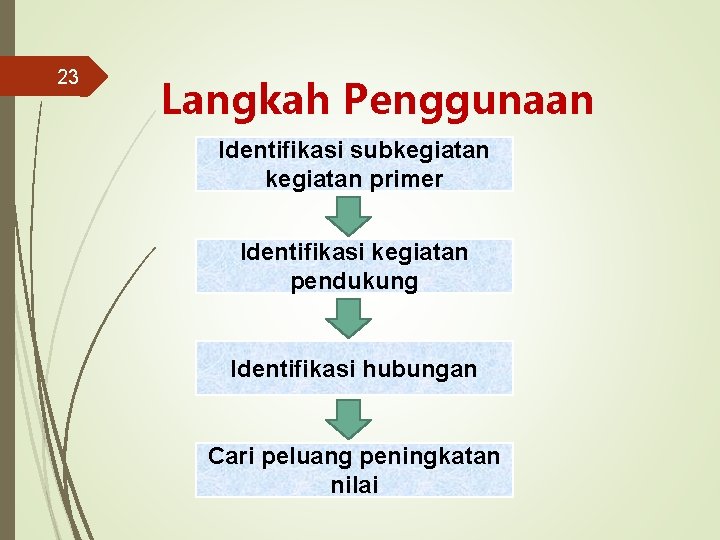 23

Langkah Penggunaan

Identifikasi subkegiatan kegiatan primer

Identifikasi kegiatan pendukung

Identifikasi hubungan

Cari peluang peningkatan nilai